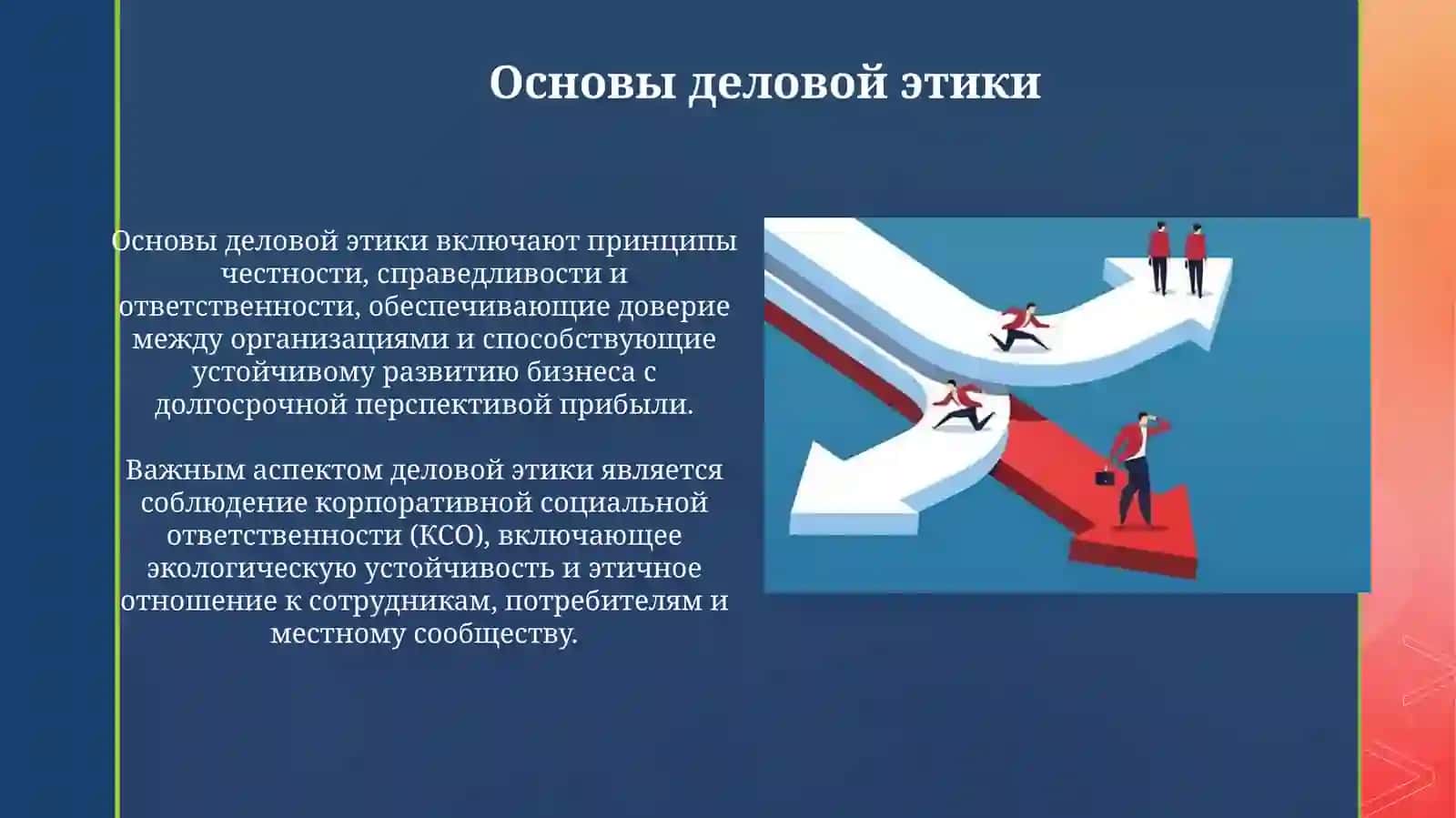 Основы деловой этики

Основы деловой этики включают принципы честности, справедливости и ответственности, обеспечивающие доверие между организациями и способствующие устойчивому развитию бизнеса с долгосрочной перспективой прибыли.

Важным аспектом деловой этики является соблюдение корпоративной социальной ответственности (КСО), включающее экологическую устойчивость и этичное отношение к сотрудникам, потребителям и местному сообществу.